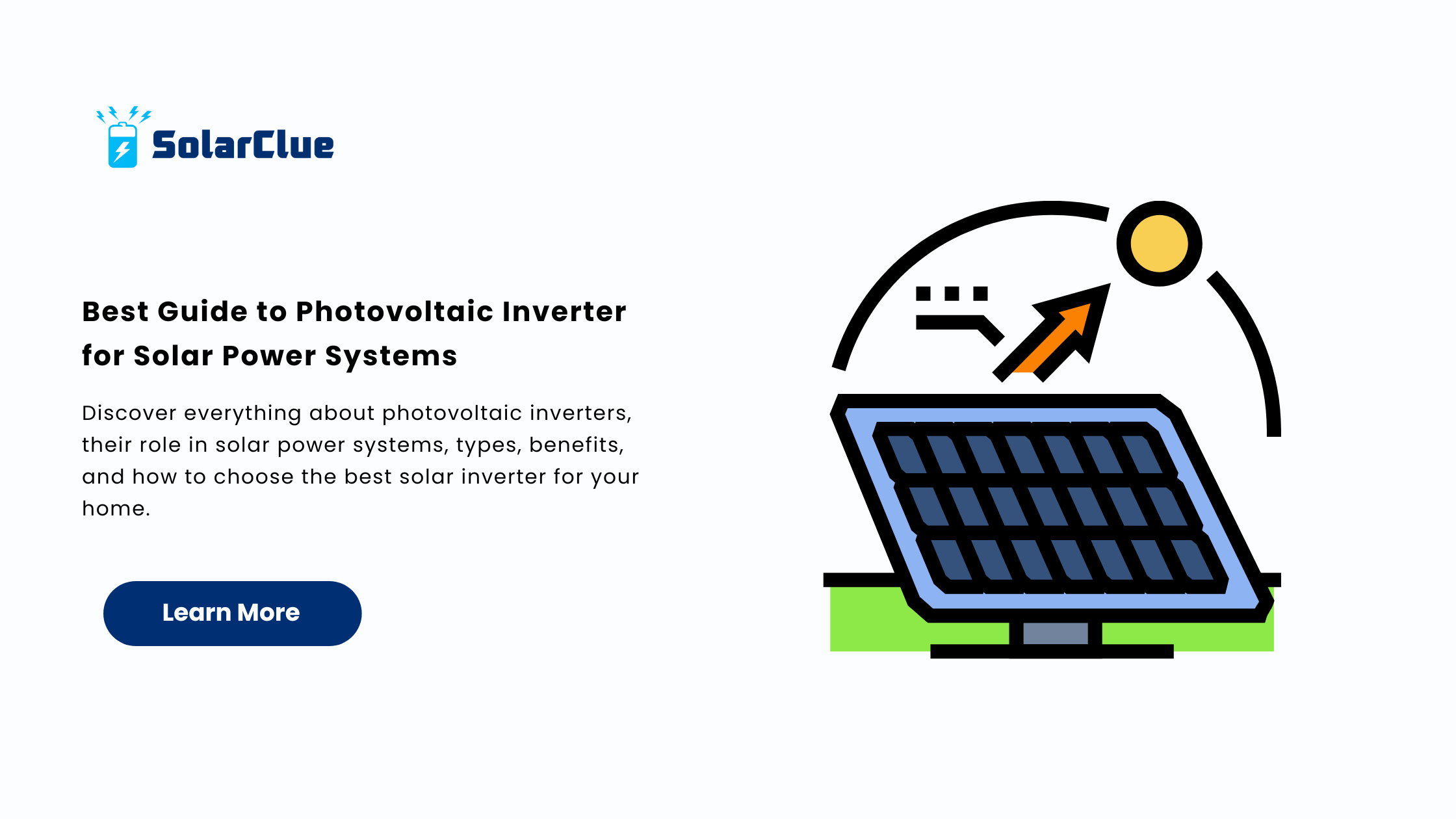 SolarClue

Best Guide to Photovoltaic Inverter for Solar Power Systems

Discover everything about photovoltaic inverters, their role in solar power systems, types, benefits, and how to choose the best solar inverter for your home.

Learn More